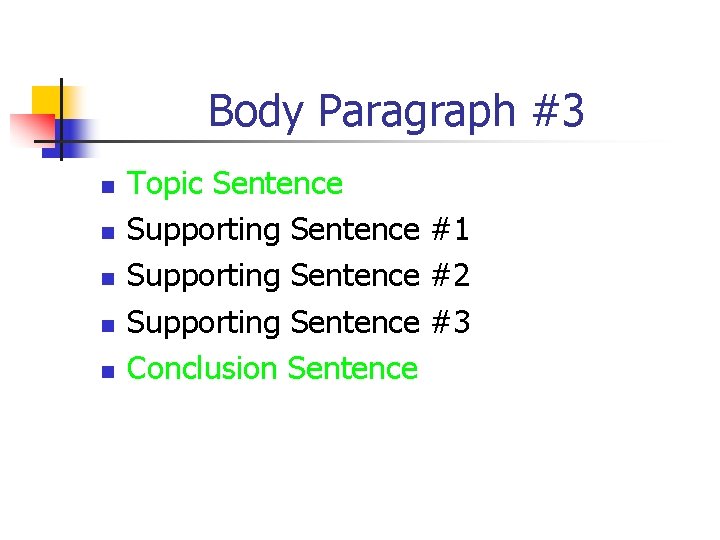 Body Paragraph #3

- Topic Sentence
- Supporting Sentence #1
- Supporting Sentence #2
- Supporting Sentence #3
- Conclusion Sentence